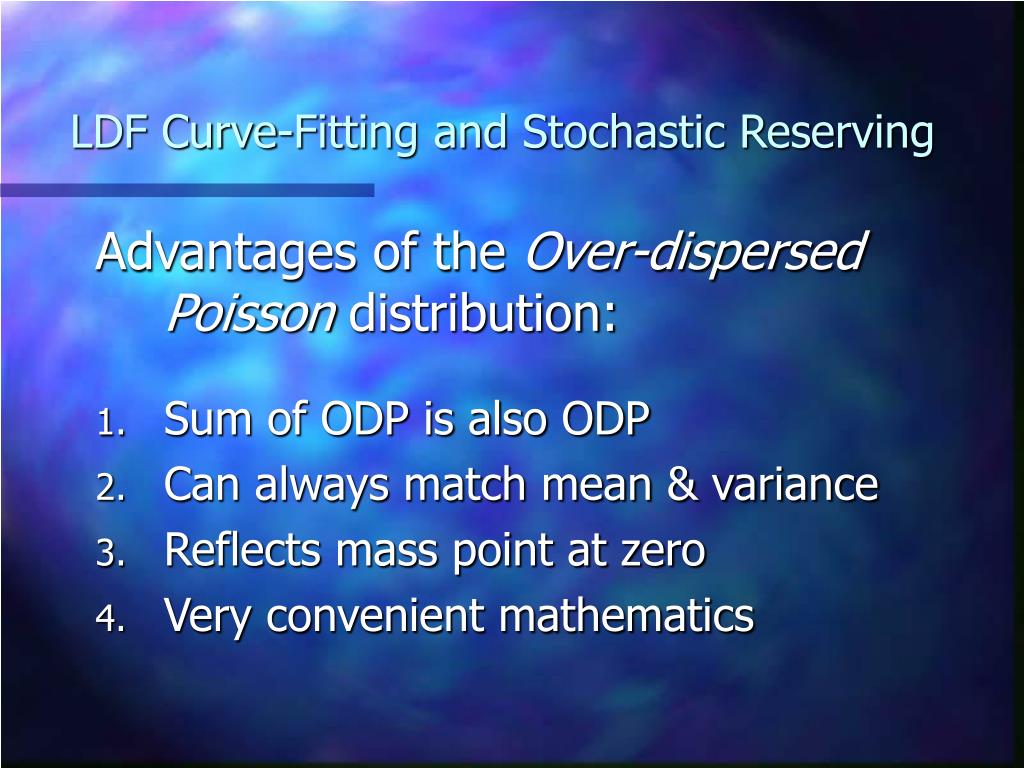 LDF Curve-Fitting and Stochastic Reserving

Advantages of the Over-dispersed Poisson distribution:

1. Sum of ODP is also ODP
2. Can always match mean & variance
3. Reflects mass point at zero
4. Very convenient mathematics